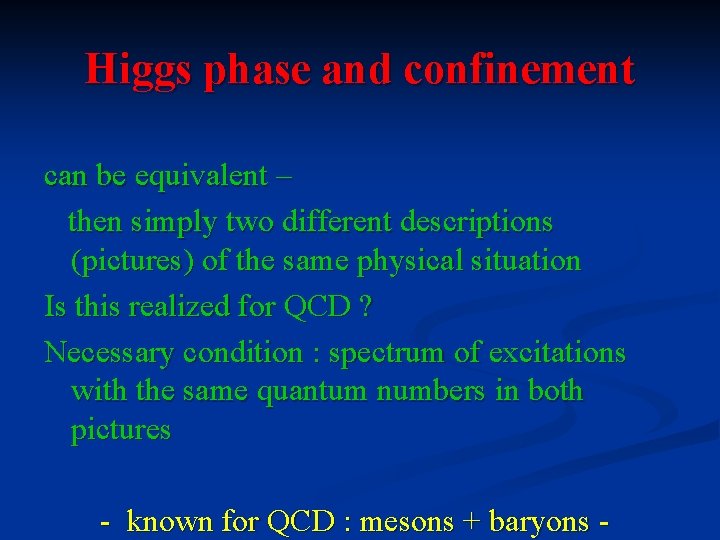 Higgs phase and confinement

can be equivalent –

then simply two different descriptions (pictures) of the same physical situation

Is this realized for QCD ?

Necessary condition : spectrum of excitations with the same quantum numbers in both pictures

- known for QCD : mesons + baryons -